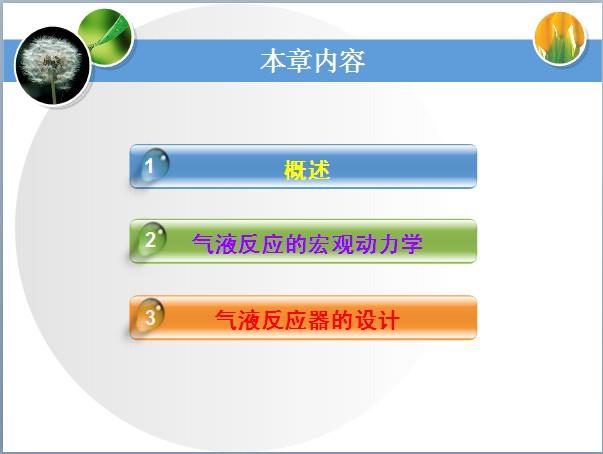 本章内容

1 概述

2 气液反应的宏观动力学

3 气液反应器的设计